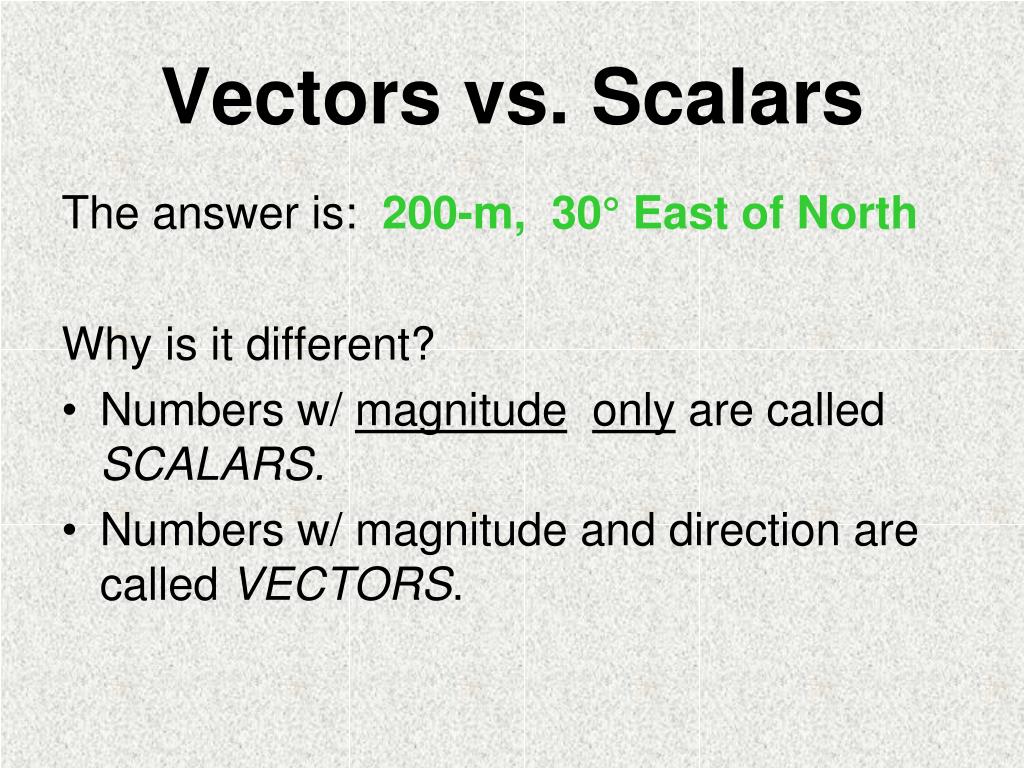 Vectors vs. Scalars

The answer is: 200-m, 30° East of North

Why is it different?
• Numbers w/ magnitude only are called SCALARS.
• Numbers w/ magnitude and direction are called VECTORS.